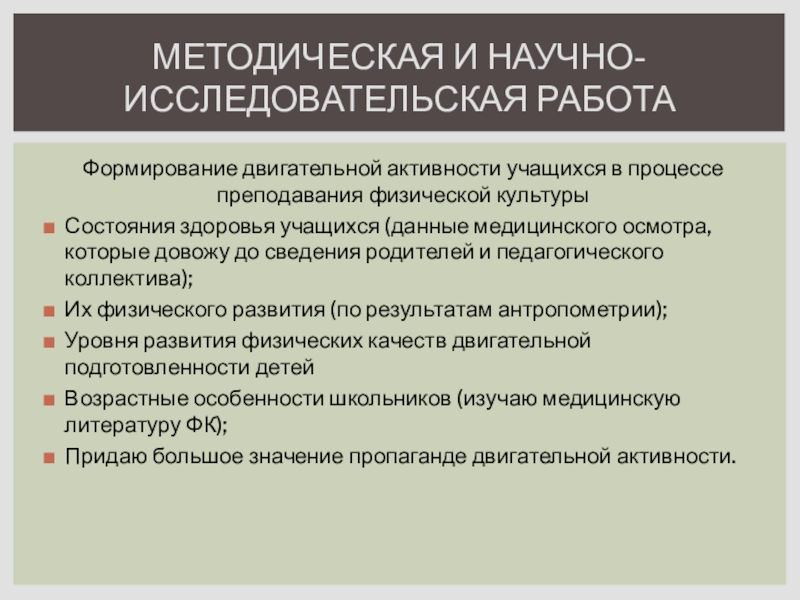 МЕТОДИЧЕСКАЯ И НАУЧНО-ИССЛЕДОВАТЕЛЬСКАЯ РАБОТА

Формирование двигательной активности учащихся в процессе преподавания физической культуры

Состояния здоровья учащихся (данные медицинского осмотра, которые довожу до сведения родителей и педагогического коллектива);

Их физического развития (по результатам антропометрии);

Уровня развития физических качеств двигательной подготовленности детей

Возрастные особенности школьников (изучаю медицинскую литературу ФК);

Придаю большое значение пропаганде двигательной активности.